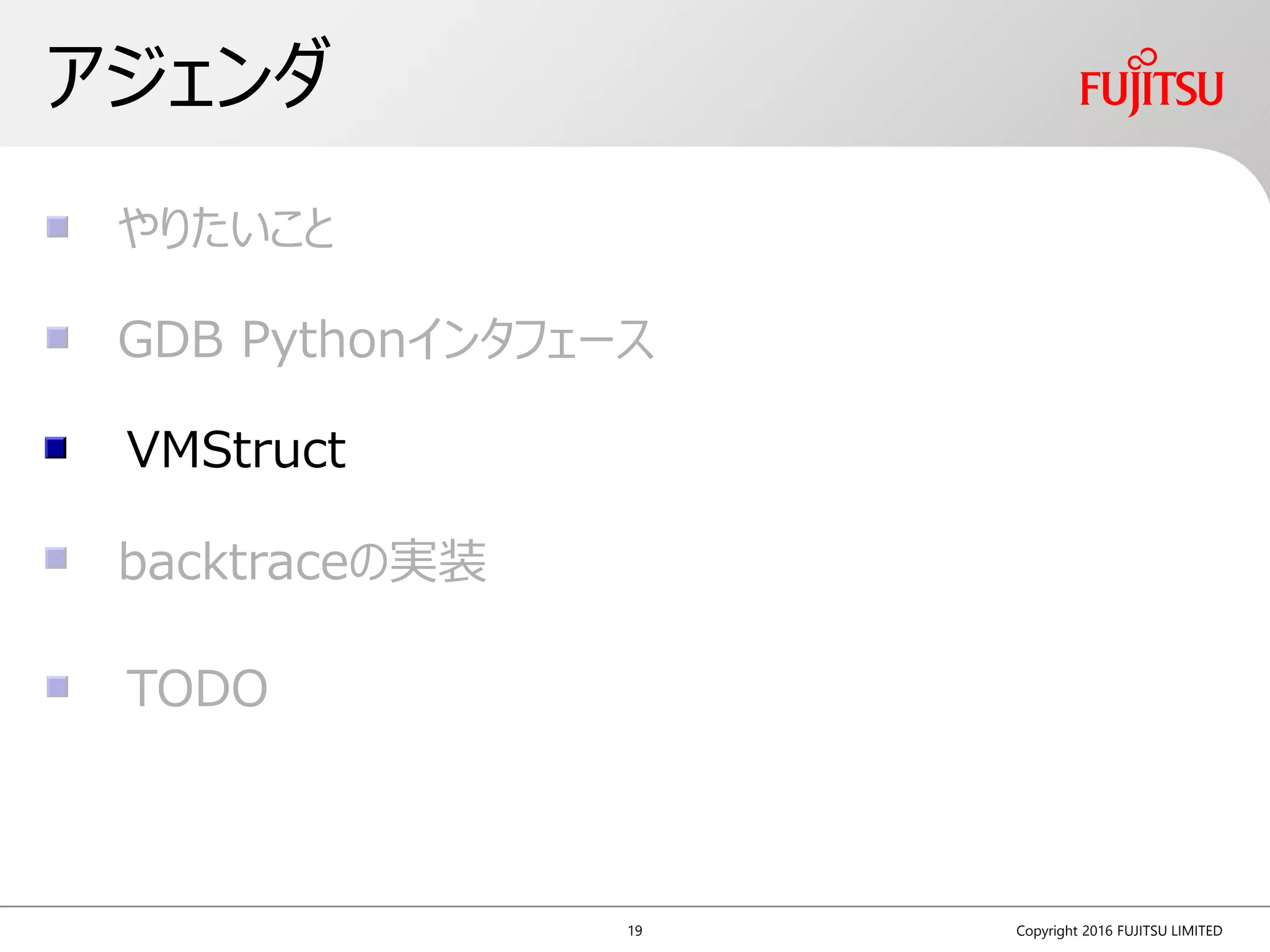 アジェンダ

FUJITSU

やりたいこと

GDB Pythonインタフェース

VMStruct

backtraceの実装

TODO

19

Copyright 2016 FUJITSU LIMITED